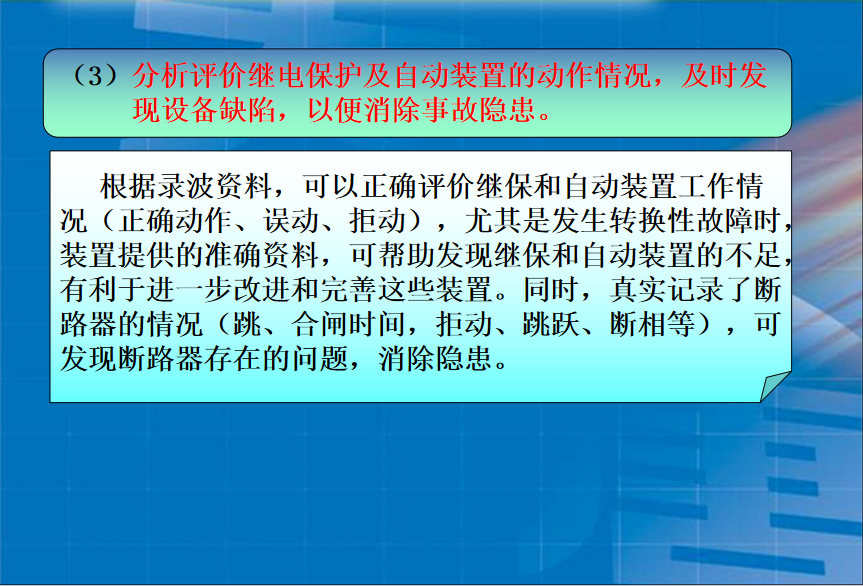 （3）分析评价继电保护及自动装置的动作情况，及时发现设备缺陷，以便消除事故隐患。

根据录波资料，可以正确评价继保和自动装置工作情况（正确动作、误动、拒动），尤其是发生转换性故障时，装置提供的准确资料，可帮助发现继保和自动装置的不足，有利于进一步改进和完善这些装置。同时，真实记录了断路器的情况（跳、合闸时间，拒动、跳跃、断相等），可发现断路器存在的问题，消除隐患。